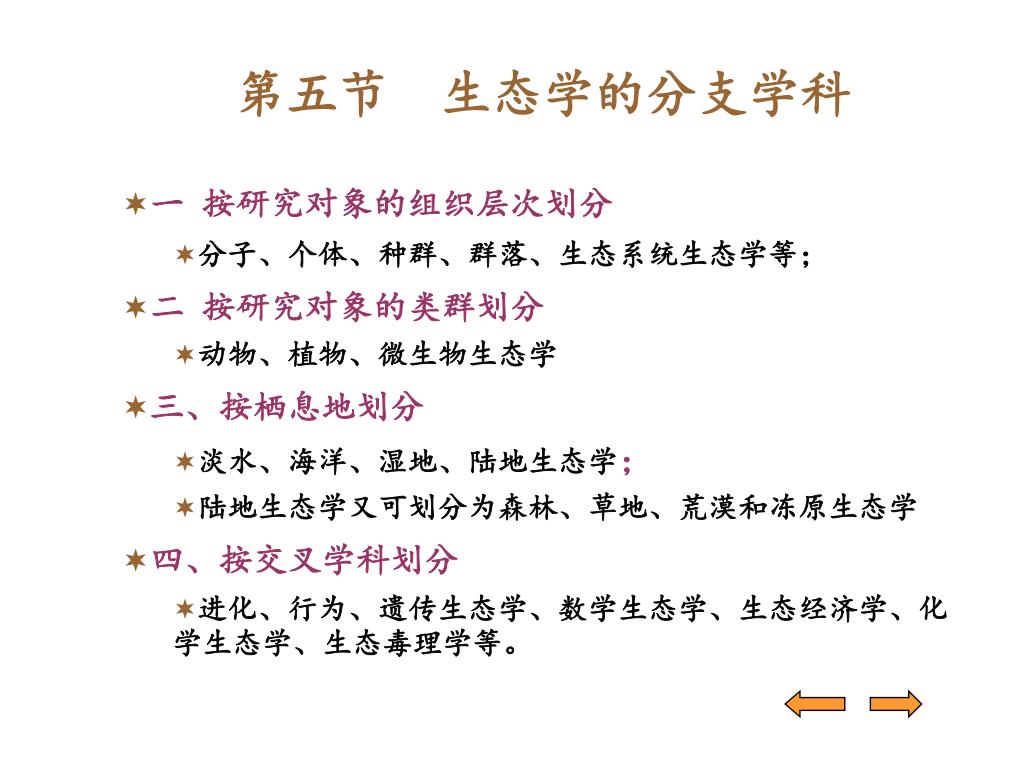 第五节　生态学的分支学科

一 按研究对象的组织层次划分

分子、个体、种群、群落、生态系统生态学等；

二 按研究对象的类群划分

动物、植物、微生物生态学

三、按栖息地划分

淡水、海洋、湿地、陆地生态学；

陆地生态学又可划分为森林、草地、荒漠和冻原生态学

四、按交叉学科划分

进化、行为、遗传生态学、数学生态学、生态经济学、化学生态学、生态毒理学等。